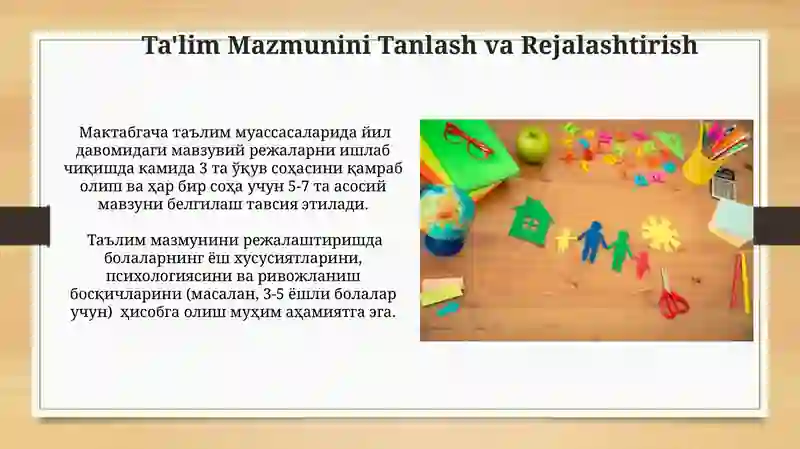 Ta'lim Mazmunini Tanlash va Rejalashtirish

Мактабгача таълим муассасаларида йил давомидаги мавзувий режаларни ишлаб чиқишда камида 3 та ўқув соҳасини қамраб олиш ва ҳар бир соҳа учун 5-7 та асосий мавзуни белгилаш тавсия этилади.

Таълим мазмунини режалаштиришда болаларнинг ёш хусусиятларини, психологиясини ва ривожланиш босқичларини (масалан, 3-5 ёшли болалар учун) ҳисобга олиш муҳим аҳамиятга эга.